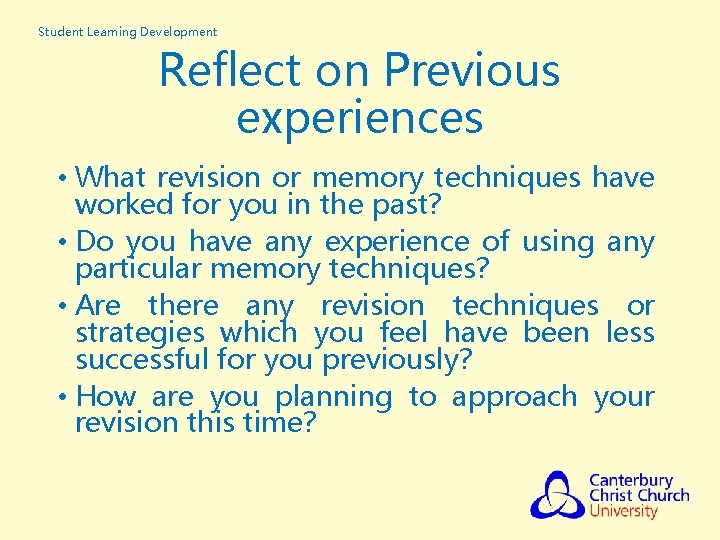 Student Learning Development

Reflect on Previous experiences

• What revision or memory techniques have worked for you in the past?
• Do you have any experience of using any particular memory techniques?
• Are there any revision techniques or strategies which you feel have been less successful for you previously?
• How are you planning to approach your revision this time?

Canterbury Christ Church University